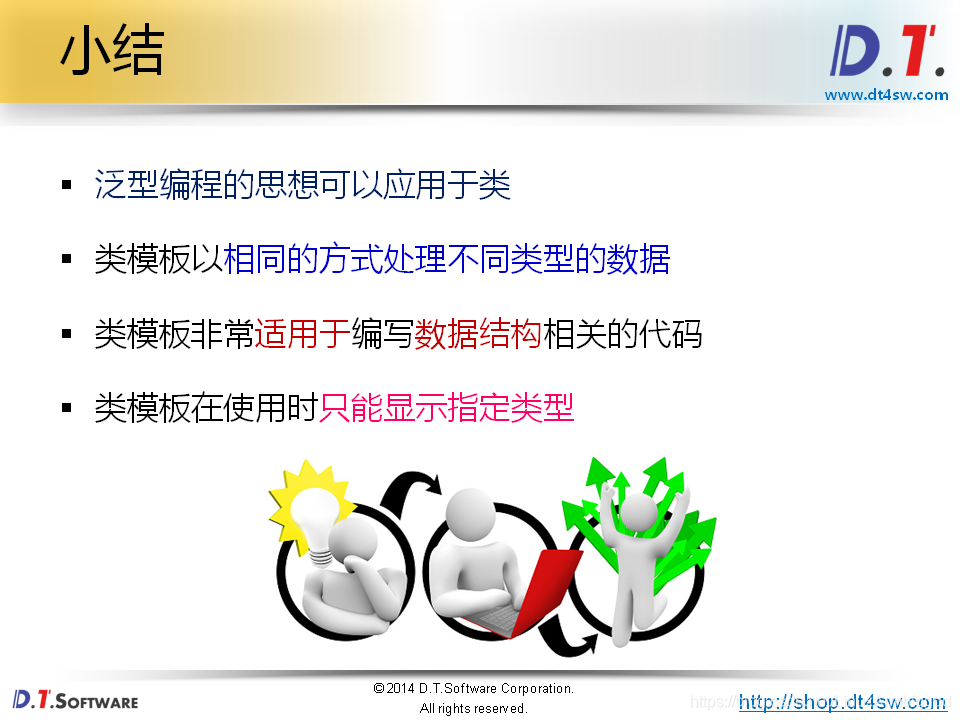 小结

D.T.
www.dt4sw.com

▪ 泛型编程的思想可以应用于类

▪ 类模板以相同的方式处理不同类型的数据

▪ 类模板非常适用于编写数据结构相关的代码

▪ 类模板在使用时只能显示指定类型

D.T.SOFTWARE

© 2014 D.T.Software Corporation.
All rights reserved.

http://shop.dt4sw.com